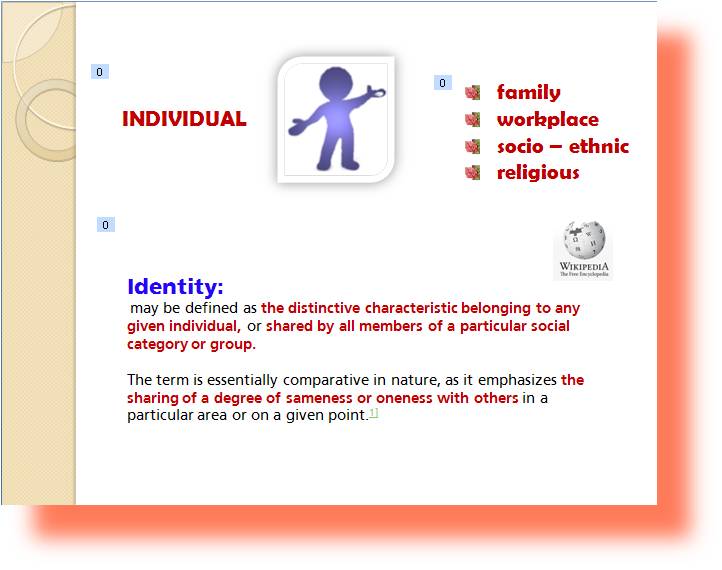 0

INDIVIDUAL

0

family
workplace
socio – ethnic
religious

0

WIKIPEDIA
The Free Encyclopedia

Identity:
may be defined as the distinctive characteristic belonging to any given individual, or shared by all members of a particular social category or group.

The term is essentially comparative in nature, as it emphasizes the sharing of a degree of sameness or oneness with others in a particular area or on a given point.1]